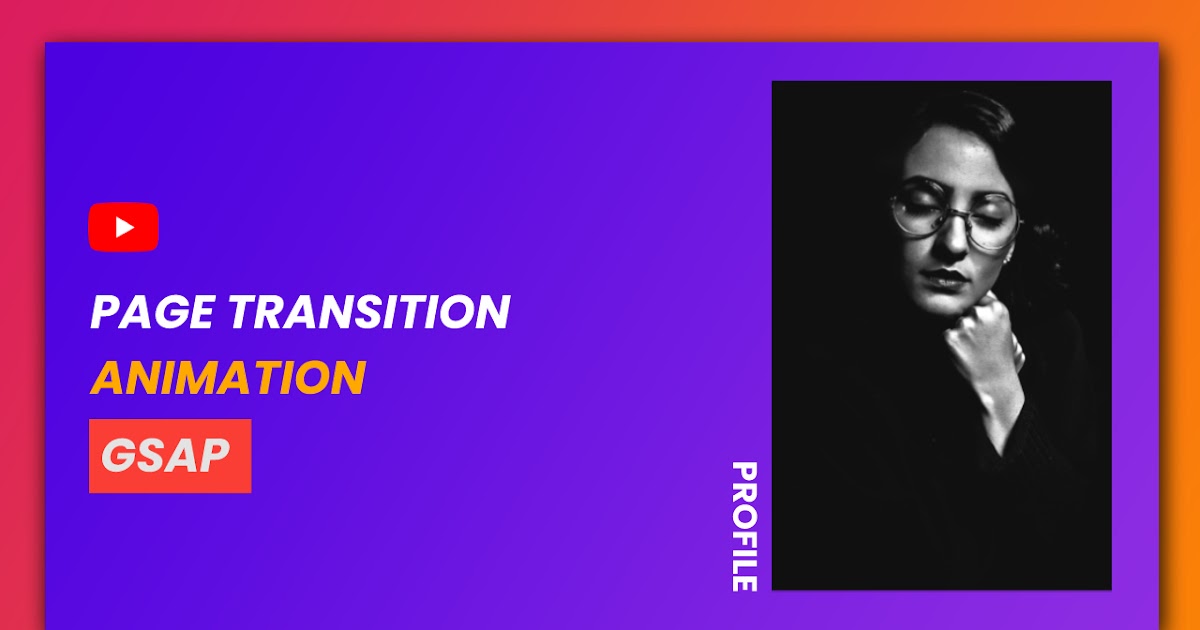 PAGE TRANSITION
ANIMATION
GSAP

PROFILE